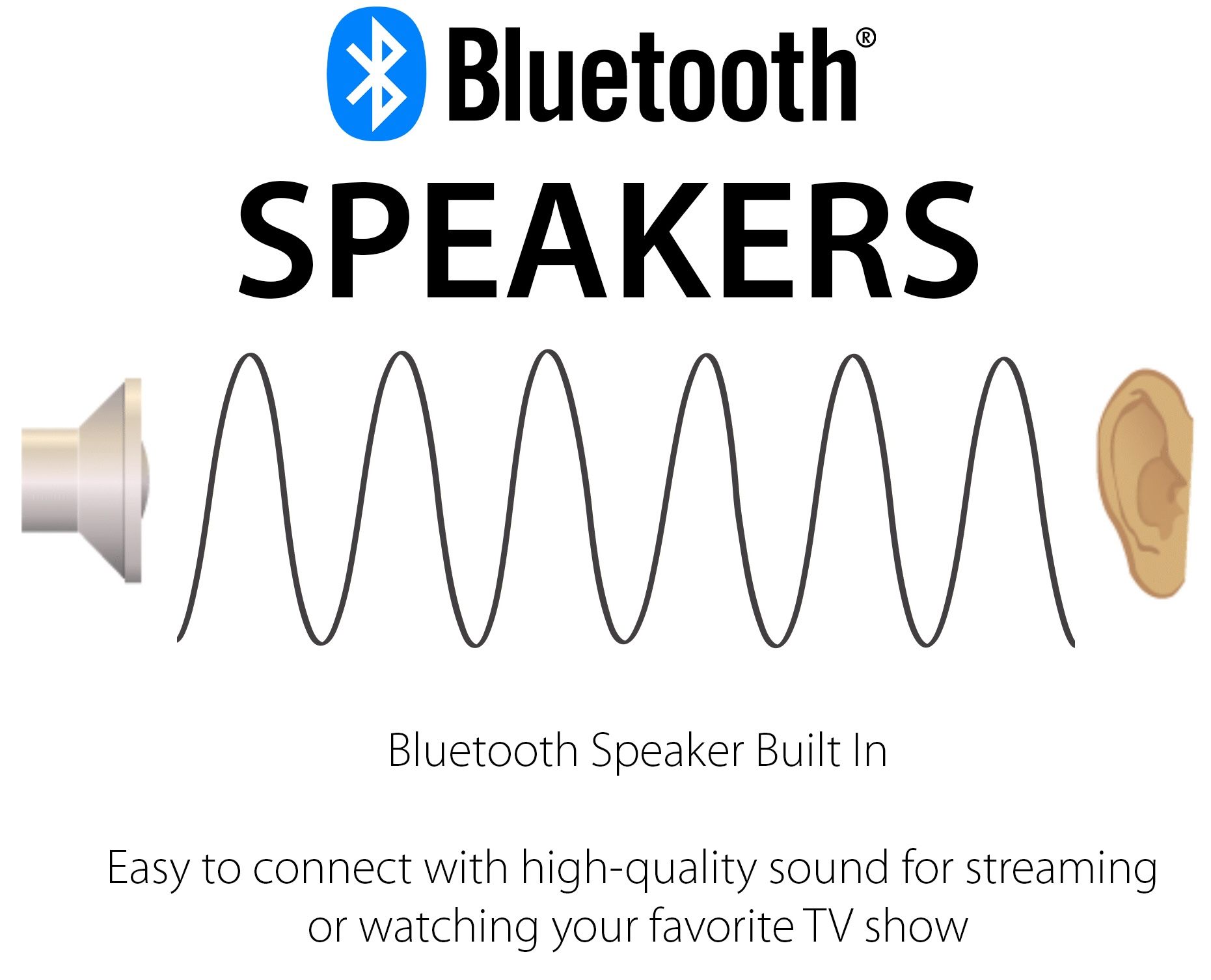 Bluetooth®

SPEAKERS

Bluetooth Speaker Built In

Easy to connect with high-quality sound for streaming or watching your favorite TV show